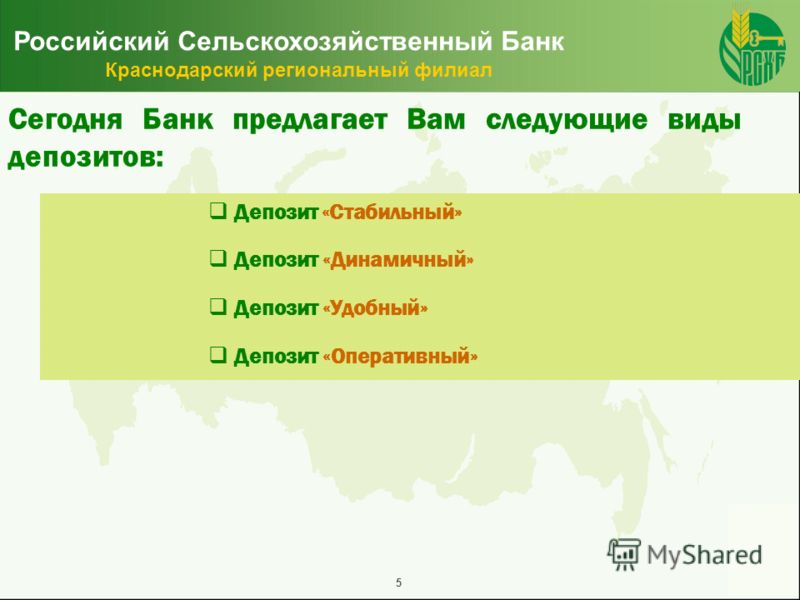 Российский Сельскохозяйственный Банк
Краснодарский региональный филиал

РСХБ

Сегодня Банк предлагает Вам следующие виды депозитов:

❑ Депозит «Стабильный»

❑ Депозит «Динамичный»

❑ Депозит «Удобный»

❑ Депозит «Оперативный»

MyShared

5